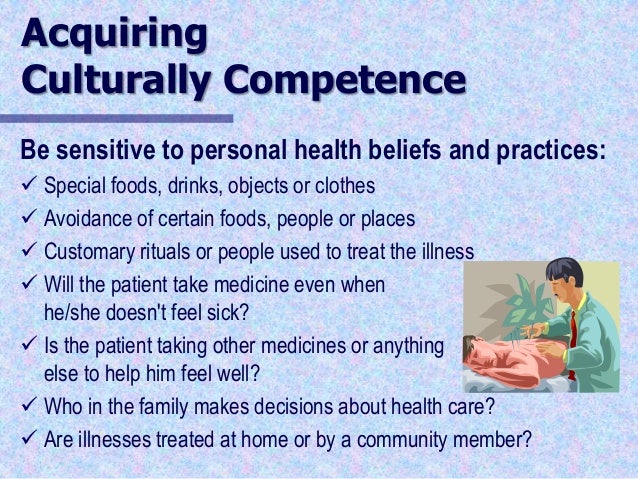 Acquiring Culturally Competence

Be sensitive to personal health beliefs and practices:

✓ Special foods, drinks, objects or clothes

✓ Avoidance of certain foods, people or places

✓ Customary rituals or people used to treat the illness

✓ Will the patient take medicine even when he/she doesn't feel sick?

✓ Is the patient taking other medicines or anything else to help him feel well?

✓ Who in the family makes decisions about health care?

✓ Are illnesses treated at home or by a community member?